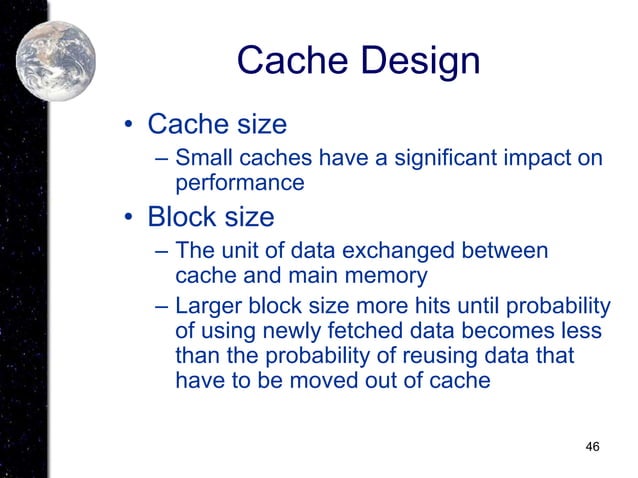 Cache Design

• Cache size
– Small caches have a significant impact on performance
• Block size
– The unit of data exchanged between cache and main memory
– Larger block size more hits until probability of using newly fetched data becomes less than the probability of reusing data that have to be moved out of cache

46